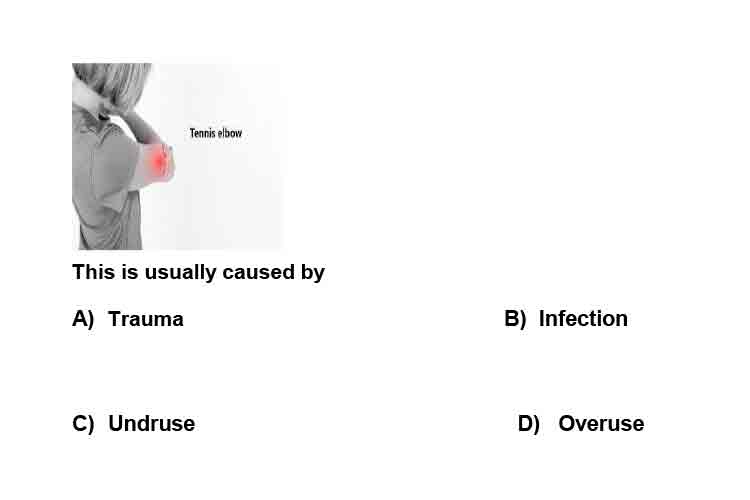 Tennis elbow

This is usually caused by

A) Trauma

B) Infection

C) Undruse

D) Overuse